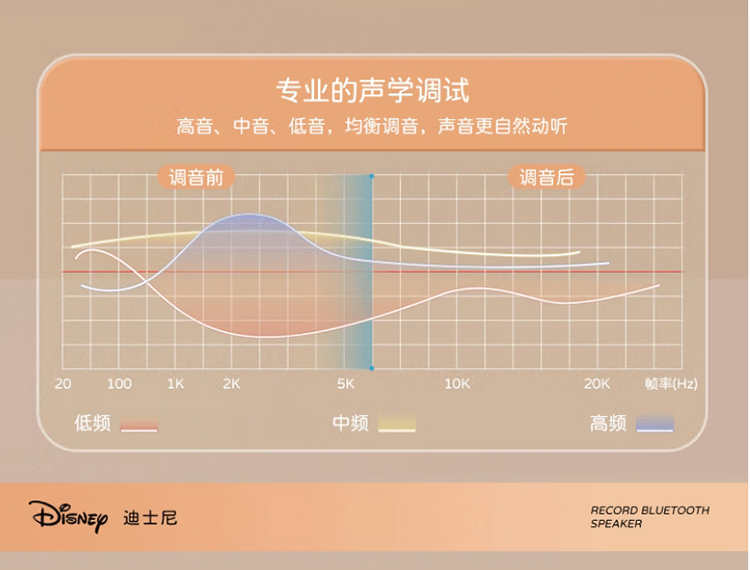 专业的声学调试

高音、中音、低音，均衡调音，声音更自然动听

调音前

调音后

20 100 1K 2K 5K 10K 20K 帧率(Hz)

低频 中频 高频

Disney 迪士尼

RECORD BLUETOOTH SPEAKER